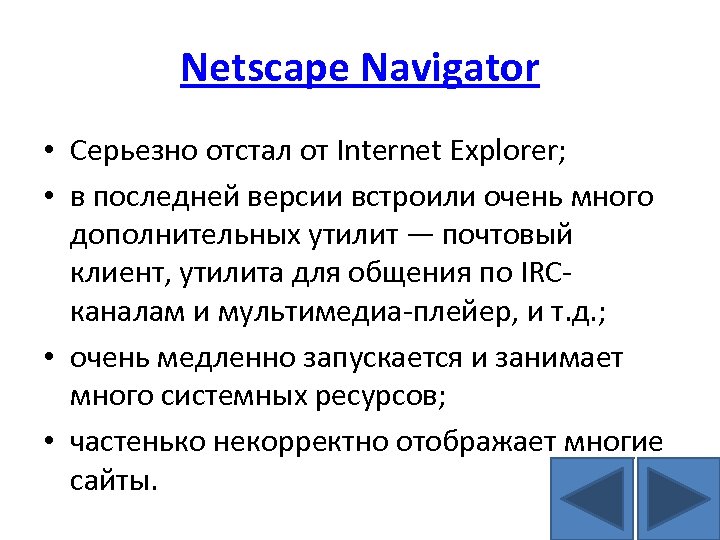 Netscape Navigator

• Серьезно отстал от Internet Explorer;

• в последней версии встроили очень много дополнительных утилит — почтовый клиент, утилита для общения по IRC-каналам и мультимедиа-плейер, и т.д.;

• очень медленно запускается и занимает много системных ресурсов;

• частенько некорректно отображает многие сайты.